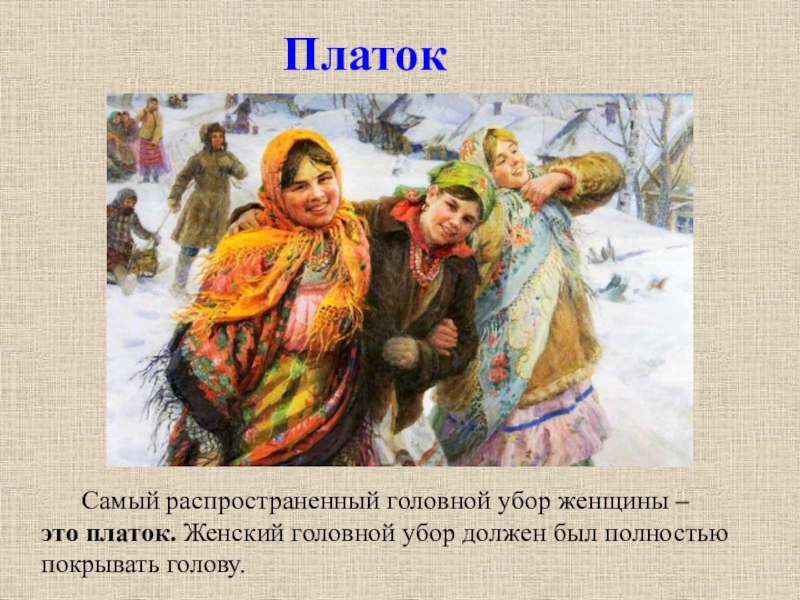 Платок

Самый распространенный головной убор женщины – это платок. Женский головной убор должен был полностью покрывать голову.